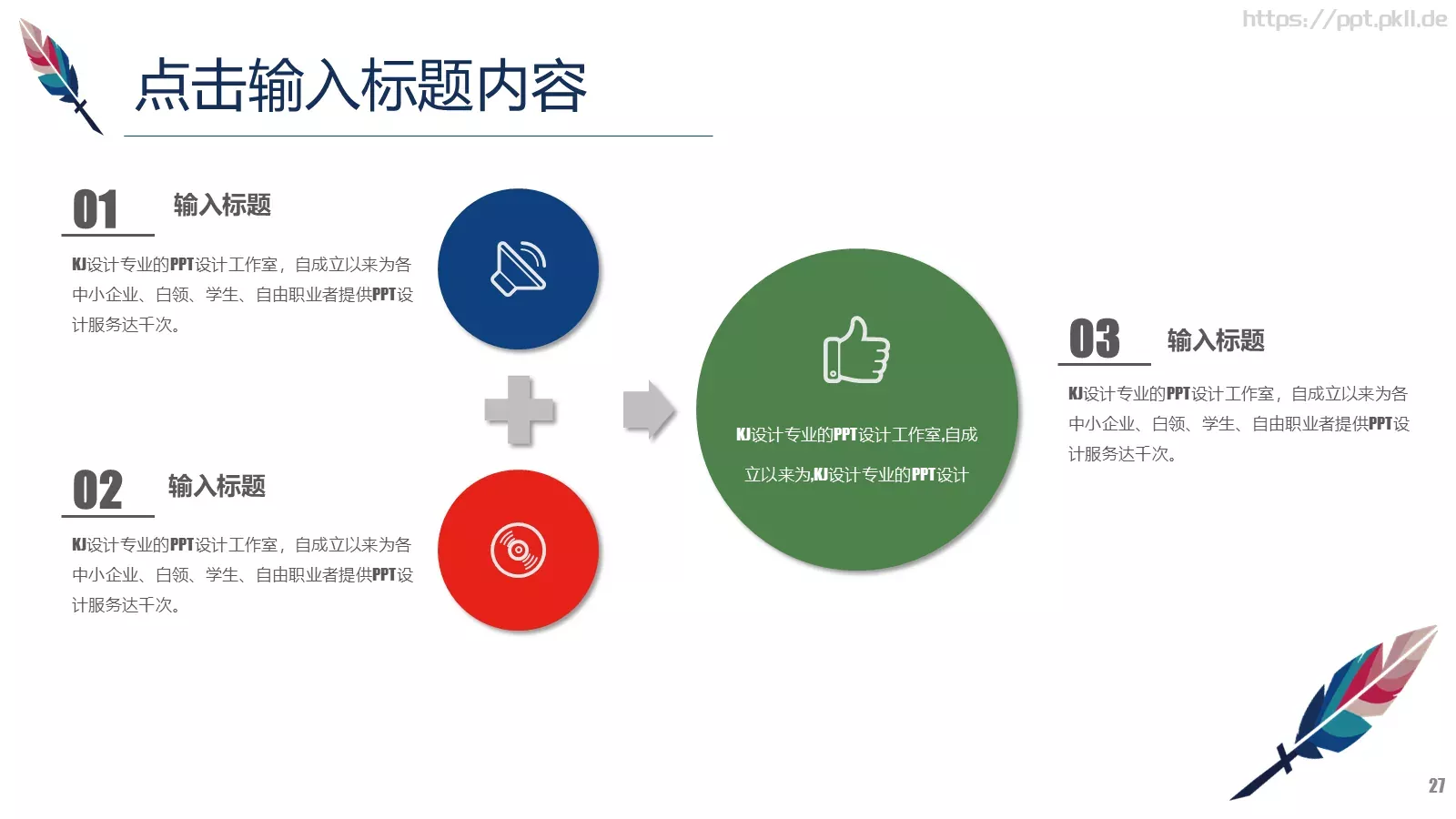 https://ppt.pkll.de

点击输入标题内容

01 输入标题

KJ设计专业的PPT设计工作室，自成立以来为各中小企业、白领、学生、自由职业者提供PPT设计服务达千次。

02 输入标题

KJ设计专业的PPT设计工作室，自成立以来为各中小企业、白领、学生、自由职业者提供PPT设计服务达千次。

KJ设计专业的PPT设计工作室,自成立以来为,KJ设计专业的PPT设计

03 输入标题

KJ设计专业的PPT设计工作室，自成立以来为各中小企业、白领、学生、自由职业者提供PPT设计服务达千次。

27